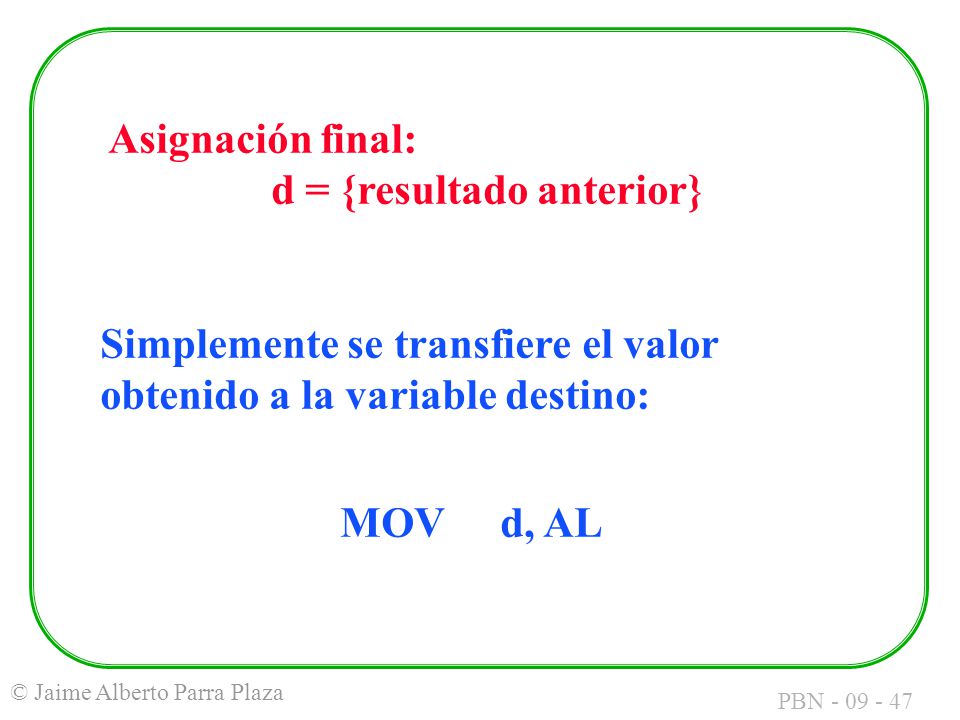 Asignación final:
d = {resultado anterior}

Simplemente se transfiere el valor obtenido a la variable destino:

MOV d, AL

© Jaime Alberto Parra Plaza

PBN - 09 - 47